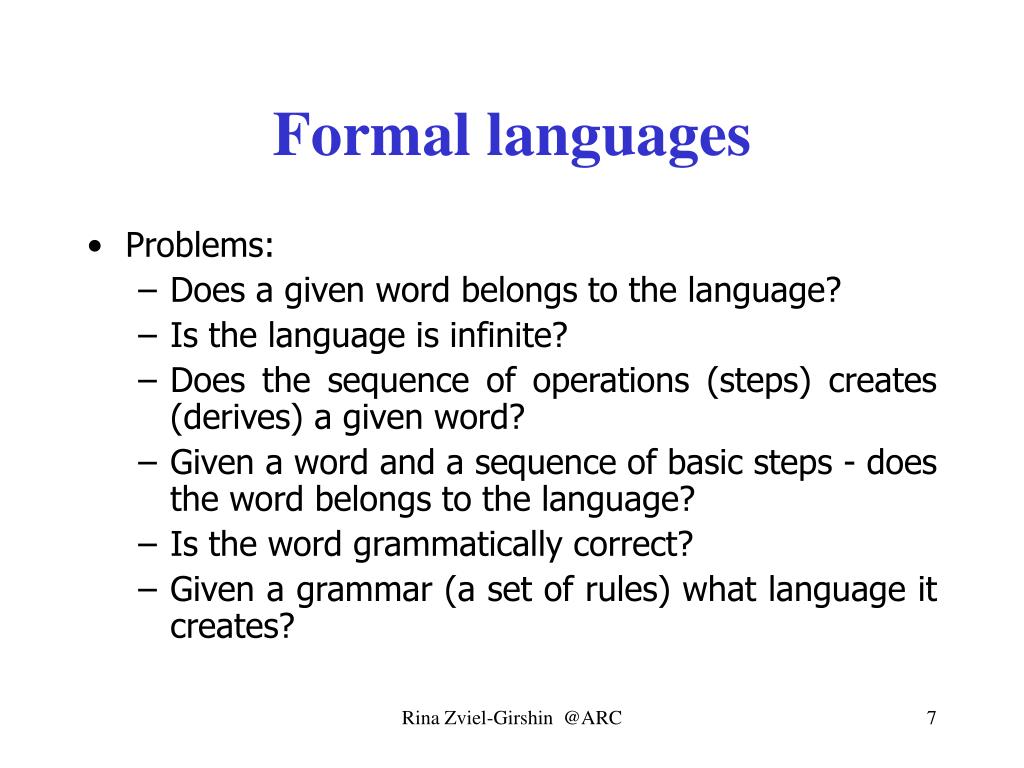 Formal languages

• Problems:
– Does a given word belongs to the language?
– Is the language is infinite?
– Does the sequence of operations (steps) creates (derives) a given word?
– Given a word and a sequence of basic steps - does the word belongs to the language?
– Is the word grammatically correct?
– Given a grammar (a set of rules) what language it creates?

Rina Zviel-Girshin @ARC

7